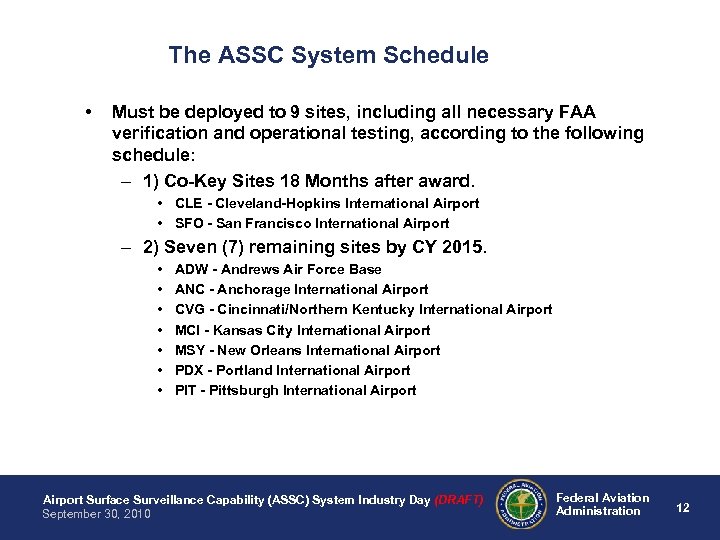 The ASSC System Schedule

• Must be deployed to 9 sites, including all necessary FAA verification and operational testing, according to the following schedule:

– 1) Co-Key Sites 18 Months after award.

• CLE - Cleveland-Hopkins International Airport
• SFO - San Francisco International Airport

– 2) Seven (7) remaining sites by CY 2015.

• ADW - Andrews Air Force Base
• ANC - Anchorage International Airport
• CVG - Cincinnati/Northern Kentucky International Airport
• MCI - Kansas City International Airport
• MSY - New Orleans International Airport
• PDX - Portland International Airport
• PIT - Pittsburgh International Airport

Airport Surface Surveillance Capability (ASSC) System Industry Day (DRAFT)
September 30, 2010

FEDERAL AVIATION ADMINISTRATION

Federal Aviation Administration

12